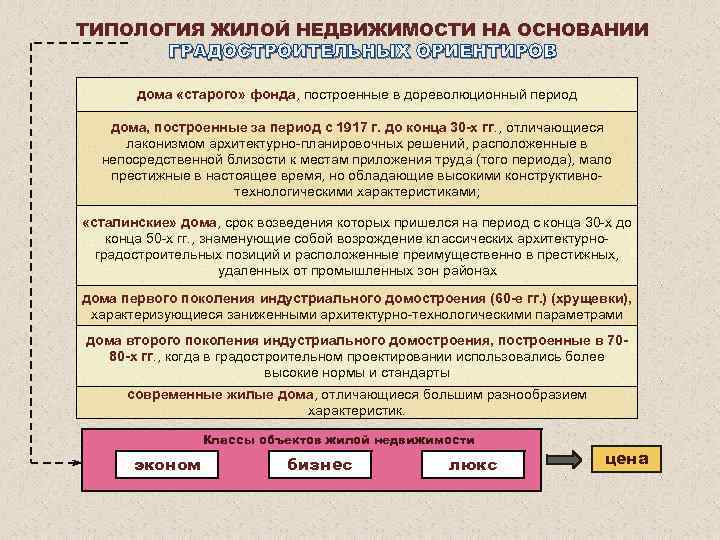 ТИПОЛОГИЯ ЖИЛОЙ НЕДВИЖИМОСТИ НА ОСНОВАНИИ
ГРАДОСТРОИТЕЛЬНЫХ ОРИЕНТИРОВ

дома «старого» фонда, построенные в дореволюционный период

дома, построенные за период с 1917 г. до конца 30-х гг., отличающиеся лаконизмом архитектурно-планировочных решений, расположенные в непосредственной близости к местам приложения труда (того периода), мало престижные в настоящее время, но обладающие высокими конструктивно-технологическими характеристиками;

«сталинские» дома, срок возведения которых пришелся на период с конца 30-х до конца 50-х гг., знаменующие собой возрождение классических архитектурно-градостроительных позиций и расположенные преимущественно в престижных, удаленных от промышленных зон районах

дома первого поколения индустриального домостроения (60-е гг.) (хрущевки), характеризующиеся заниженными архитектурно-технологическими параметрами

дома второго поколения индустриального домостроения, построенные в 70-80-х гг., когда в градостроительном проектировании использовались более высокие нормы и стандарты

современные жилые дома, отличающиеся большим разнообразием характеристик.

Классы объектов жилой недвижимости

эконом

бизнес

люкс

цена